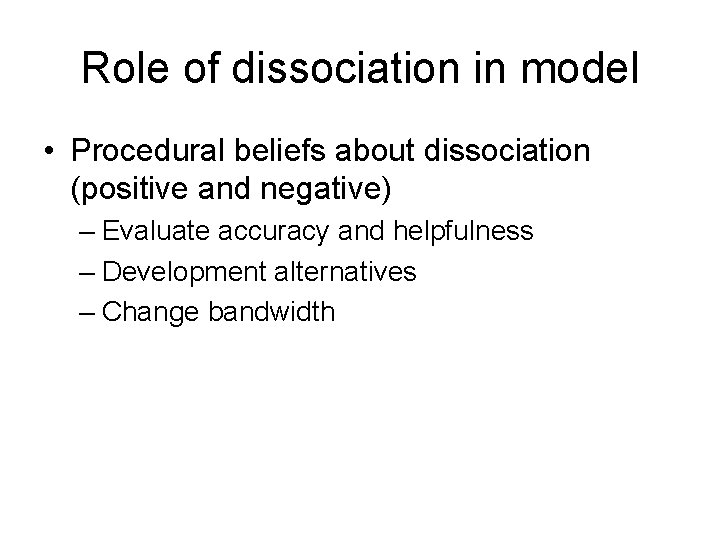 Role of dissociation in model

• Procedural beliefs about dissociation (positive and negative)
– Evaluate accuracy and helpfulness
– Development alternatives
– Change bandwidth